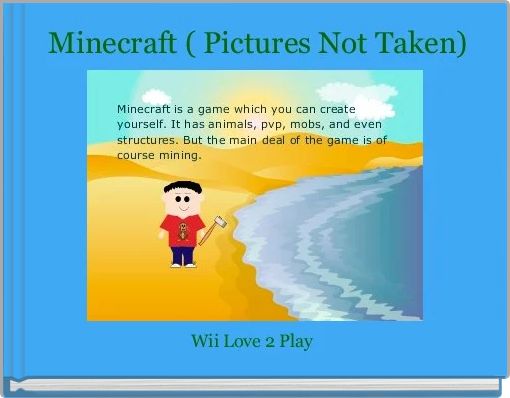 Minecraft ( Pictures Not Taken)

Minecraft is a game which you can create yourself. It has animals, pvp, mobs, and even structures. But the main deal of the game is of course mining.

Wii Love 2 Play